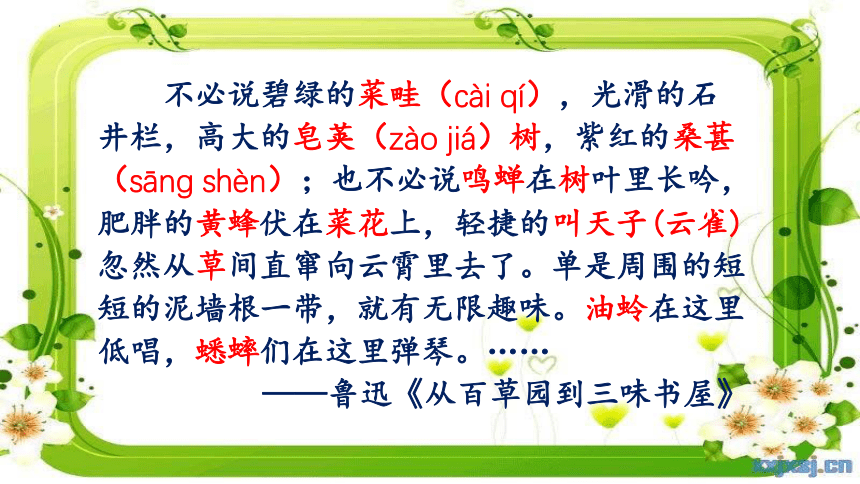 不必说碧绿的菜畦（cài qí），光滑的石井栏，高大的皂荚（zào jiá）树，紫红的桑葚（sāng shèn）；也不必说鸣蝉在树叶里长吟，肥胖的黄蜂伏在菜花上，轻捷的叫天子(云雀)忽然从草间直窜向云霄里去了。单是周围的短短的泥墙根一带，就有无限趣味。油蛉在这里低唱，蟋蟀们在这里弹琴。……

——鲁迅《从百草园到三味书屋》

xxjxsj.cn